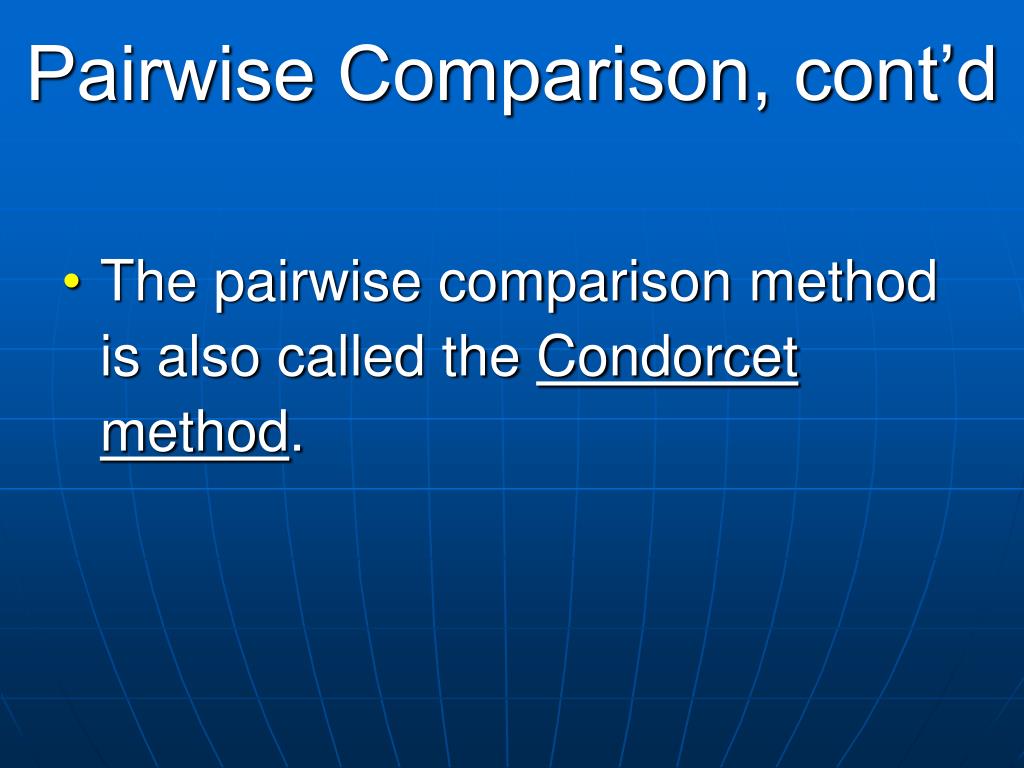 Pairwise Comparison, cont’d

• The pairwise comparison method is also called the Condorcet method.